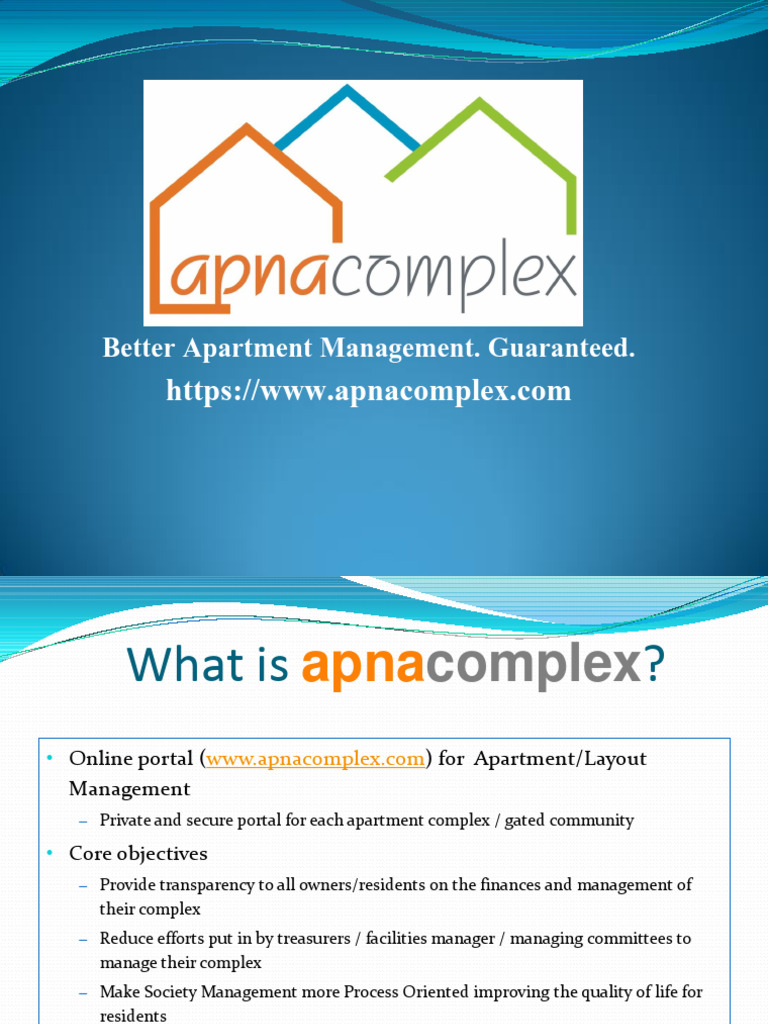 apnacomplex

Better Apartment Management. Guaranteed.
https://www.apnacomplex.com

What is apnacomplex?

• Online portal (www.apnacomplex.com) for Apartment/Layout Management
  – Private and secure portal for each apartment complex / gated community
• Core objectives
  – Provide transparency to all owners/residents on the finances and management of their complex
  – Reduce efforts put in by treasurers / facilities manager / managing committees to manage their complex
  – Make Society Management more Process Oriented improving the quality of life for residents